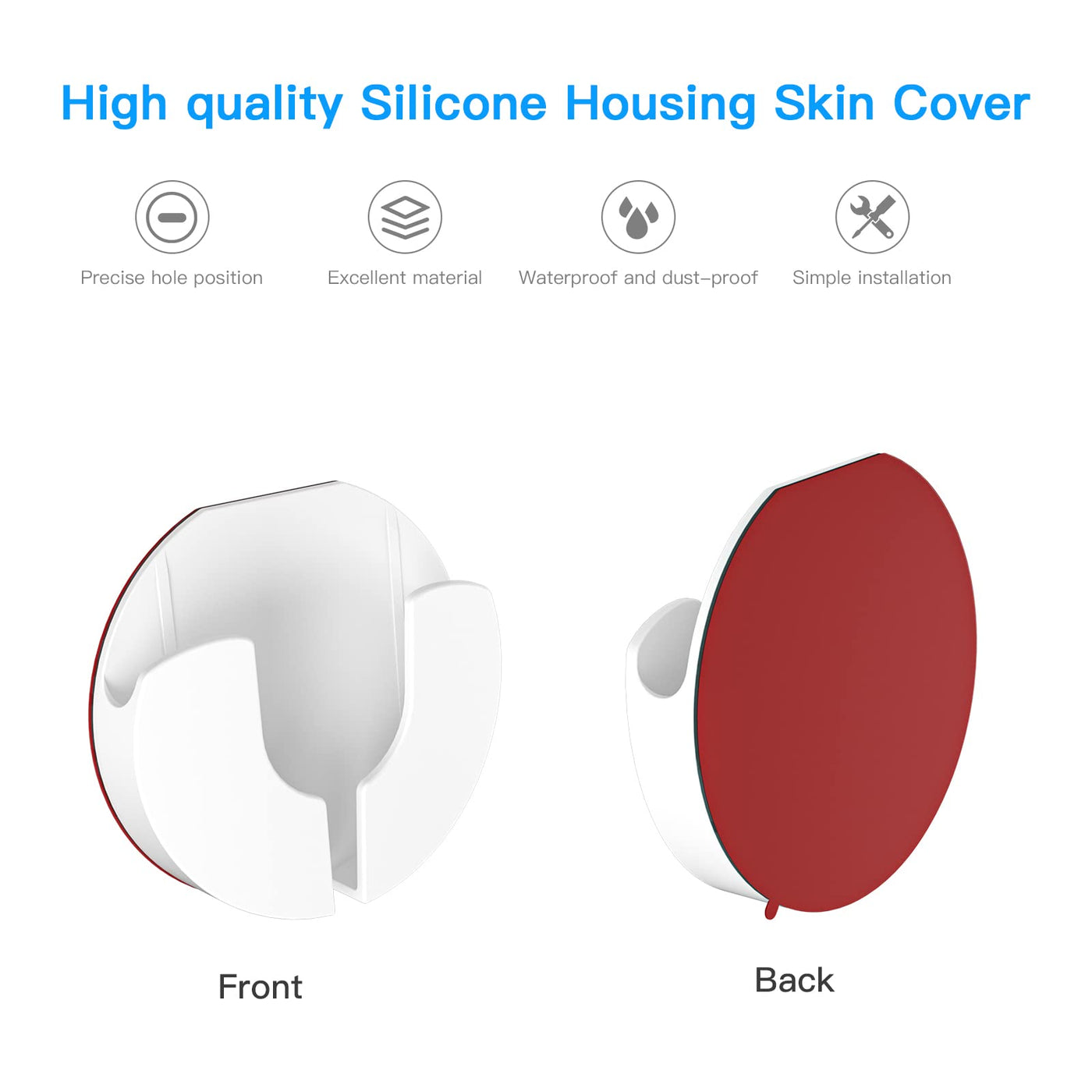 High quality Silicone Housing Skin Cover

Precise hole position

Excellent material

Waterproof and dust-proof

Simple installation

Front

Back